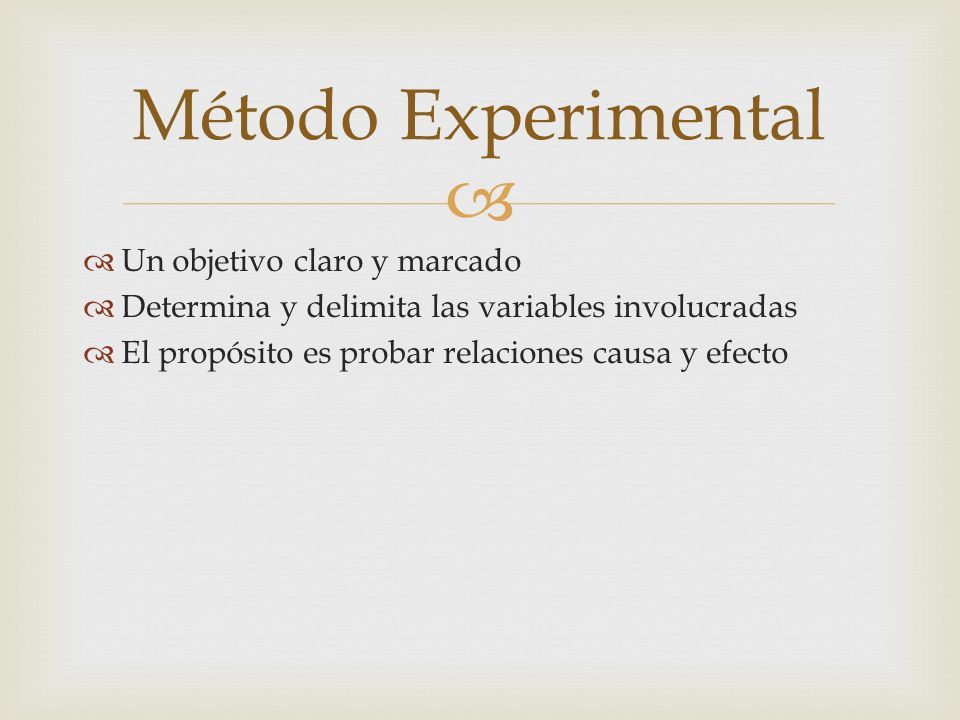 Método Experimental

Un objetivo claro y marcado
Determina y delimita las variables involucradas
El propósito es probar relaciones causa y efecto